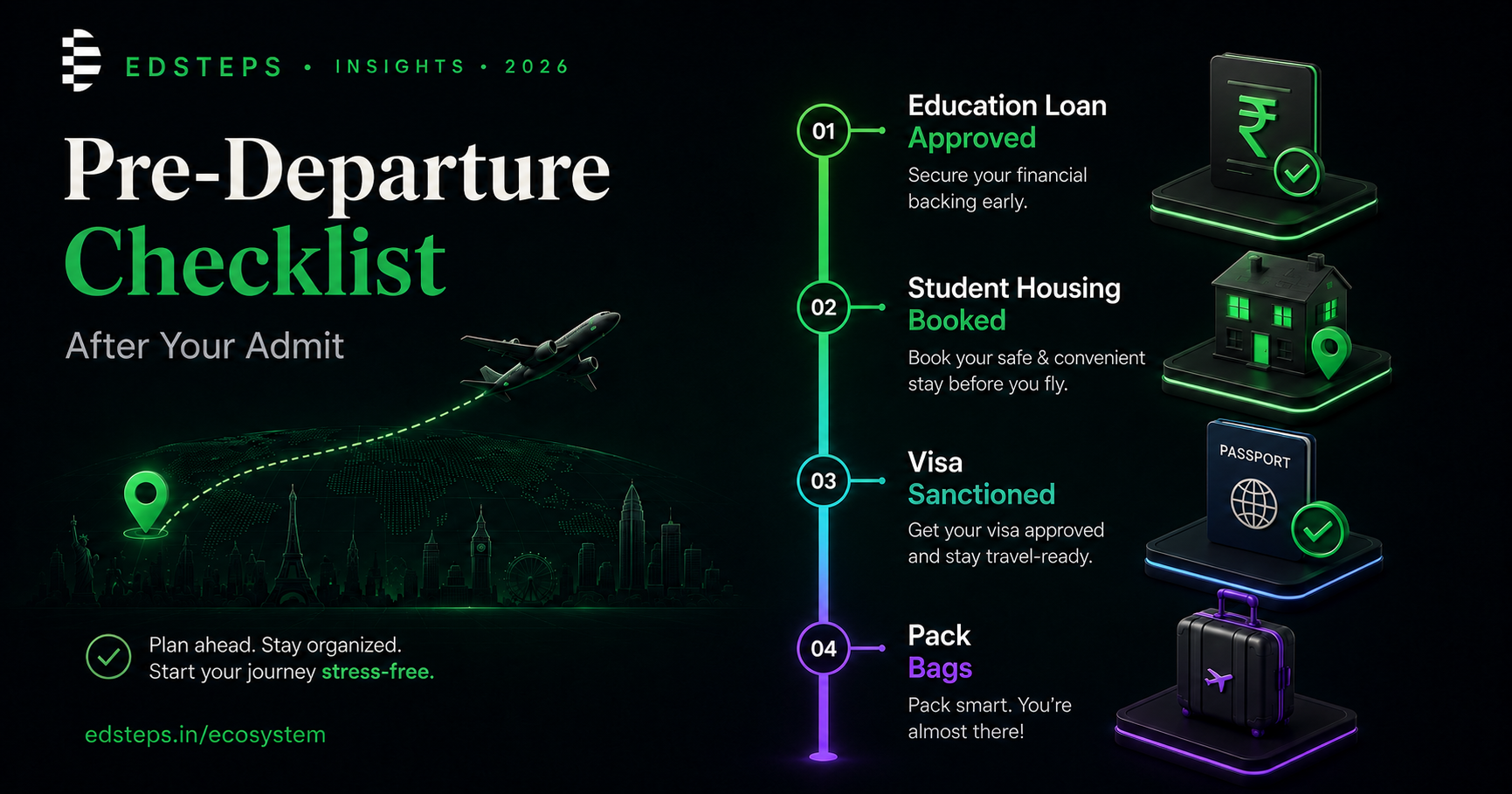 EDSTEPS • INSIGHTS • 2026

Pre-Departure Checklist

After Your Admit

Plan ahead. Stay organized. Start your journey stress-free.

edsteps.in/ecosystem

01 Education Loan Approved
Secure your financial backing early.

₹

02 Student Housing Booked
Book your safe & convenient stay before you fly.

03 Visa Sanctioned
Get your visa approved and stay travel-ready.

PASSPORT

04 Pack Bags
Pack smart. You're almost there!